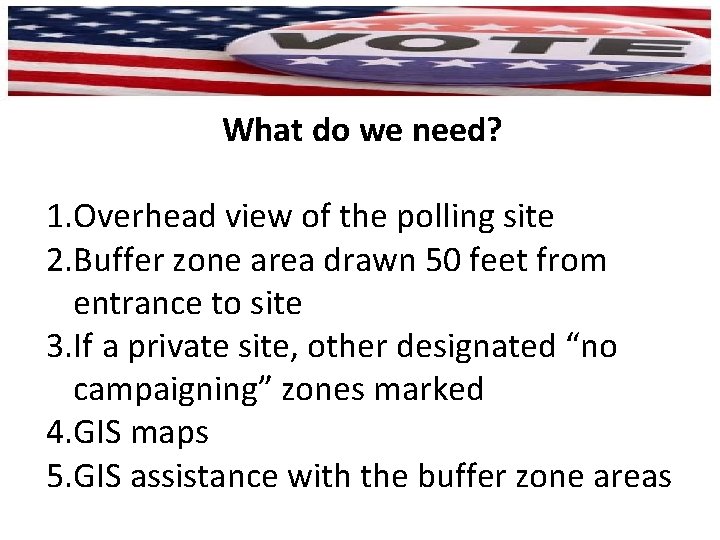 VOTE

What do we need?

1.Overhead view of the polling site
2.Buffer zone area drawn 50 feet from entrance to site
3.If a private site, other designated “no campaigning” zones marked
4.GIS maps
5.GIS assistance with the buffer zone areas